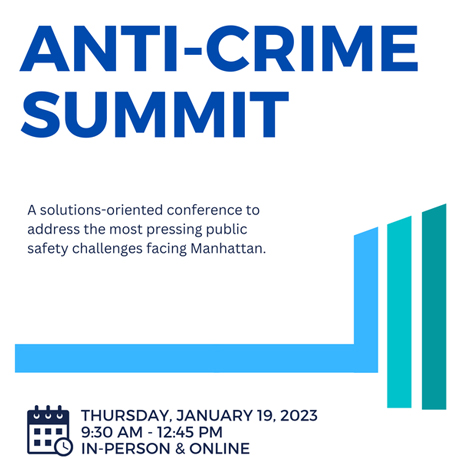 ANTI-CRIME SUMMIT

A solutions-oriented conference to address the most pressing public safety challenges facing Manhattan.

THURSDAY, JANUARY 19, 2023
9:30 AM - 12:45 PM
IN-PERSON & ONLINE